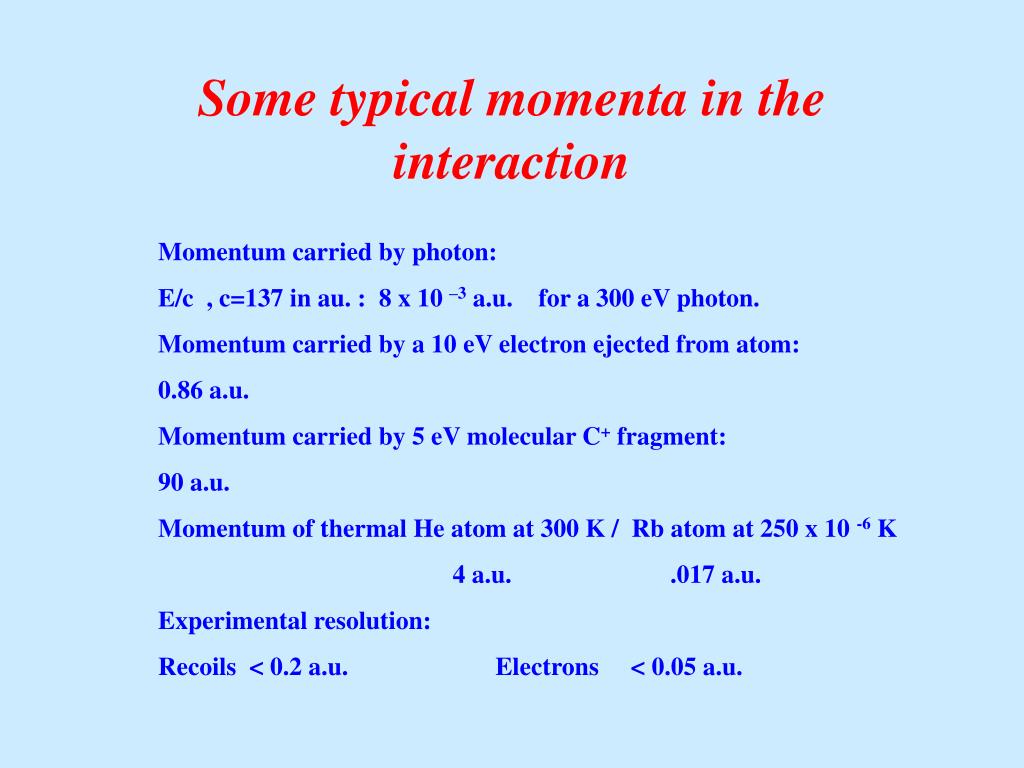 Some typical momenta in the interaction

Momentum carried by photon:

E/c , c=137 in au. : 8 x $10^{-3}$ a.u. for a 300 eV photon.

Momentum carried by a 10 eV electron ejected from atom:

0.86 a.u.

Momentum carried by 5 eV molecular $C^+$ fragment:

90 a.u.

Momentum of thermal He atom at 300 K / Rb atom at 250 x $10^{-6}$ K

4 a.u. .017 a.u.

Experimental resolution:

Recoils < 0.2 a.u. Electrons < 0.05 a.u.